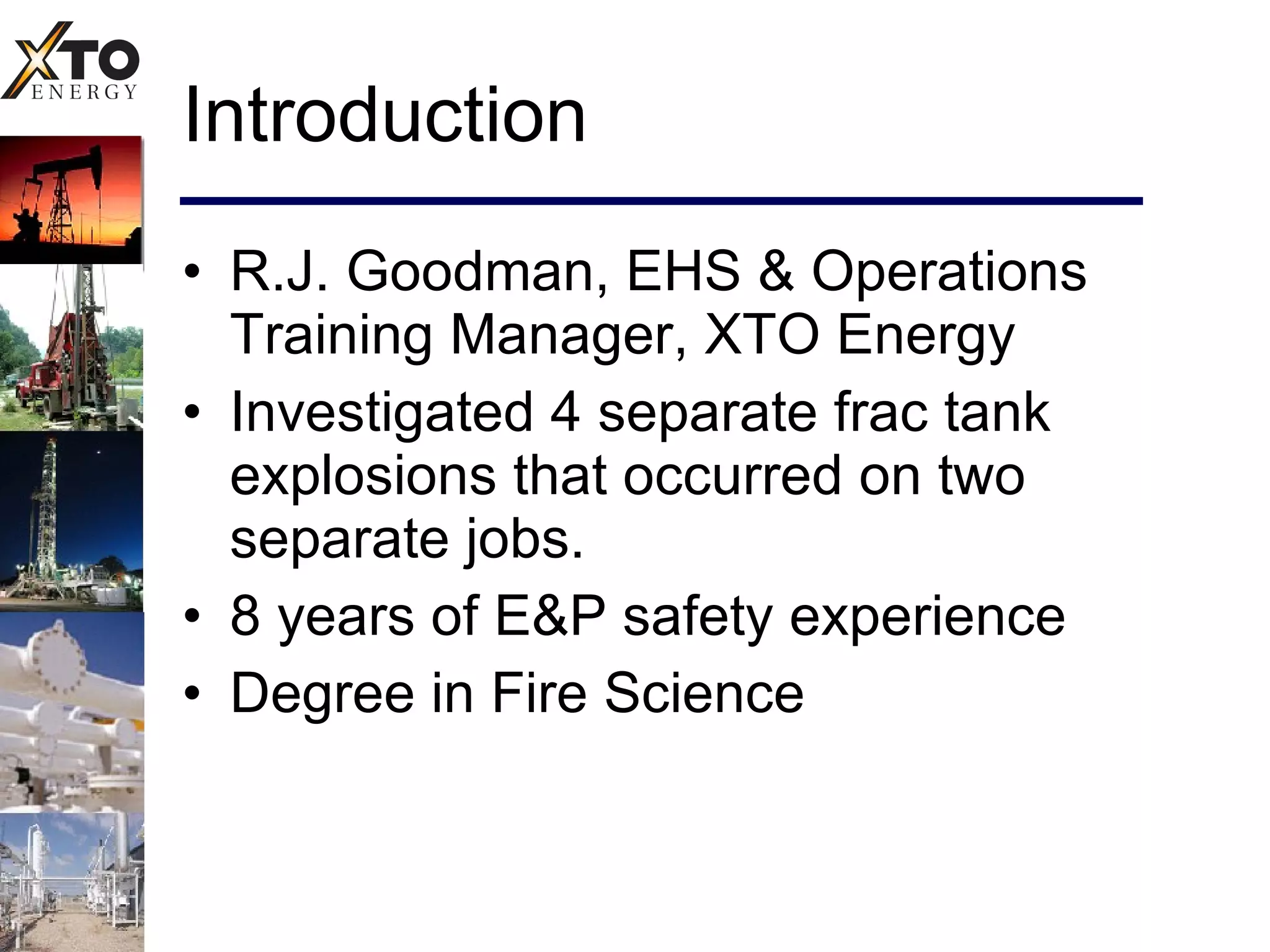 XTO
ENERGY

Introduction

• R.J. Goodman, EHS & Operations Training Manager, XTO Energy
• Investigated 4 separate frac tank explosions that occurred on two separate jobs.
• 8 years of E&P safety experience
• Degree in Fire Science